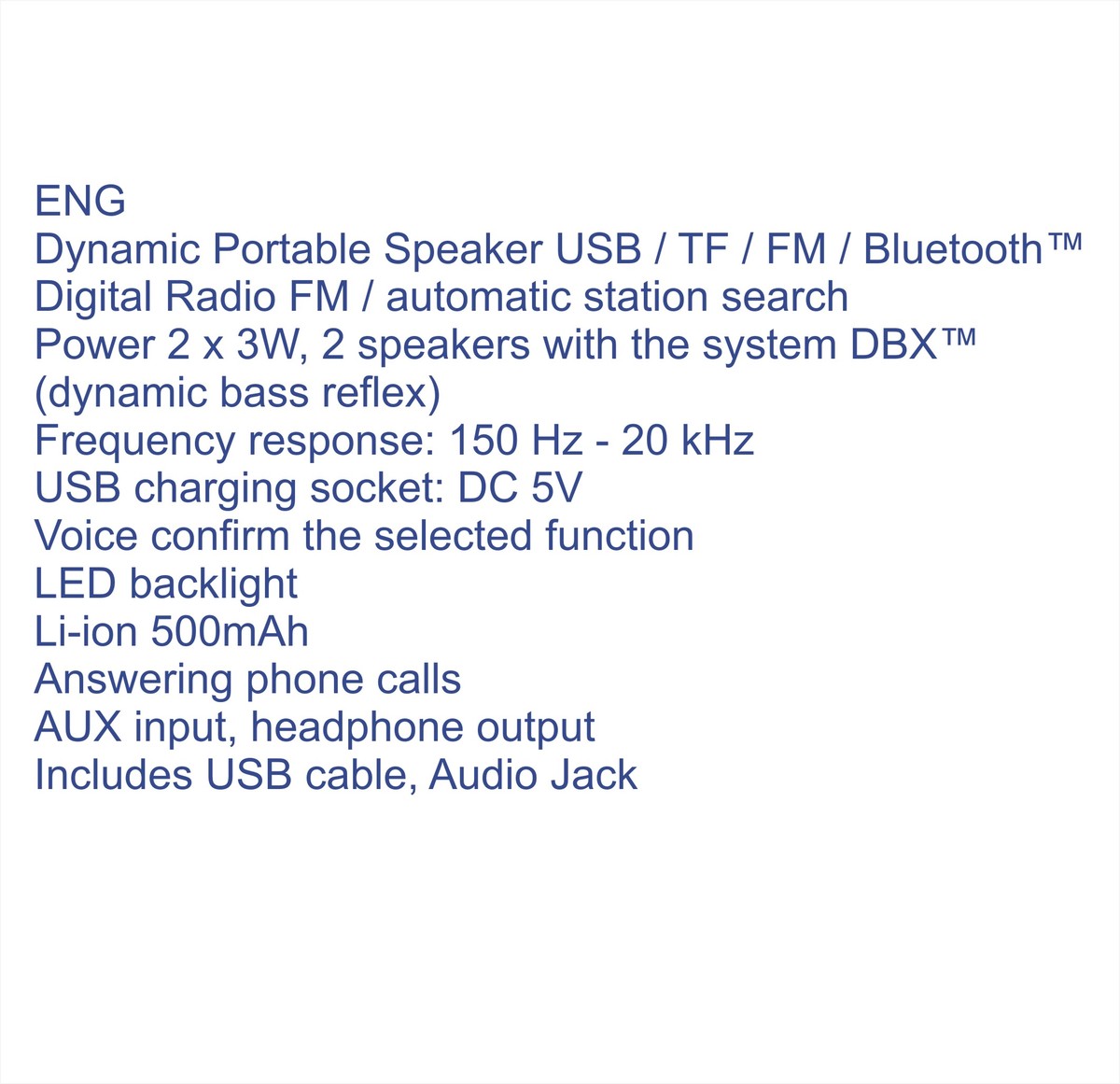 ENG
Dynamic Portable Speaker USB / TF / FM / Bluetooth™
Digital Radio FM / automatic station search
Power 2 x 3W, 2 speakers with the system DBX™ (dynamic bass reflex)
Frequency response: 150 Hz - 20 kHz
USB charging socket: DC 5V
Voice confirm the selected function
LED backlight
Li-ion 500mAh
Answering phone calls
AUX input, headphone output
Includes USB cable, Audio Jack